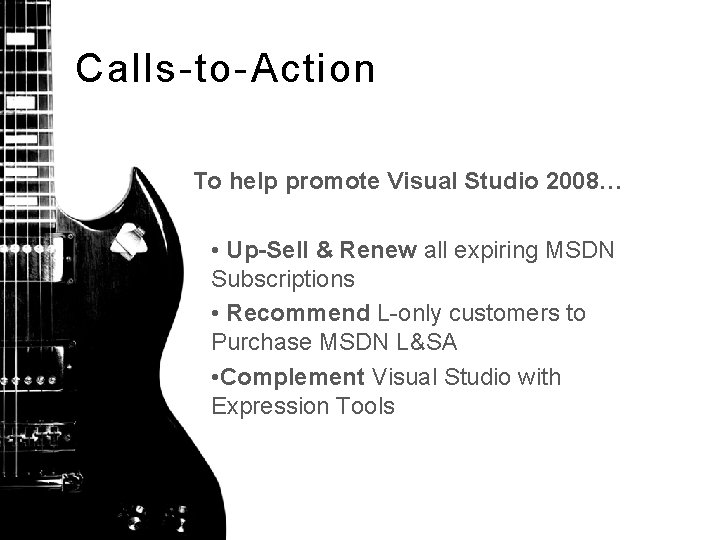 Calls-to-Action

To help promote Visual Studio 2008…

• Up-Sell & Renew all expiring MSDN Subscriptions

• Recommend L-only customers to Purchase MSDN L&SA

•Complement Visual Studio with Expression Tools